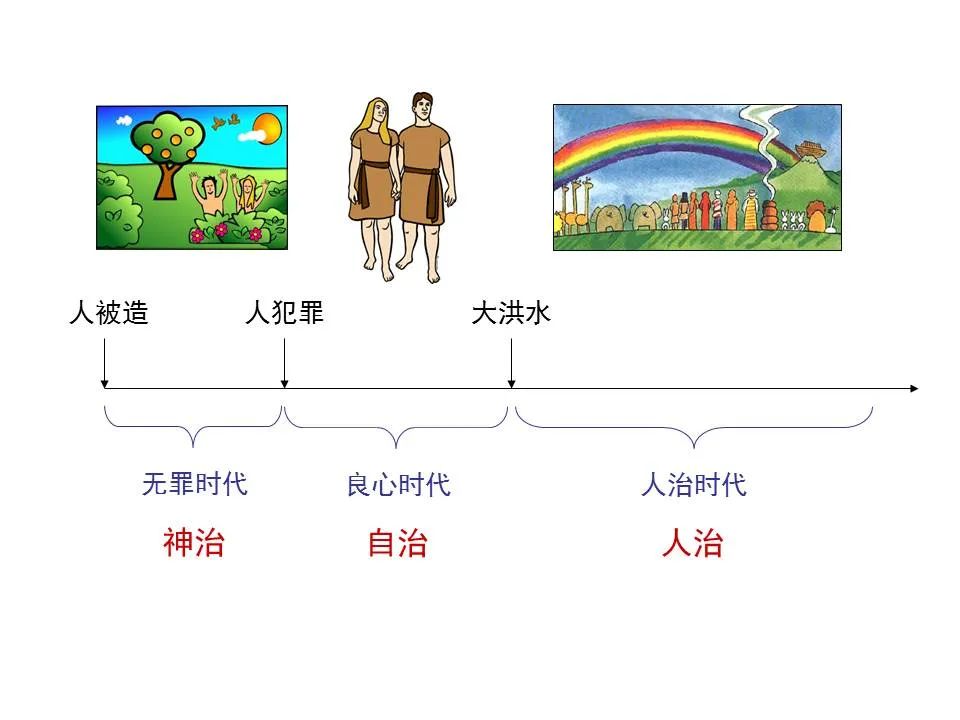 人被造　人犯罪　大洪水

无罪时代　良心时代　人治时代

神治　自治　人治